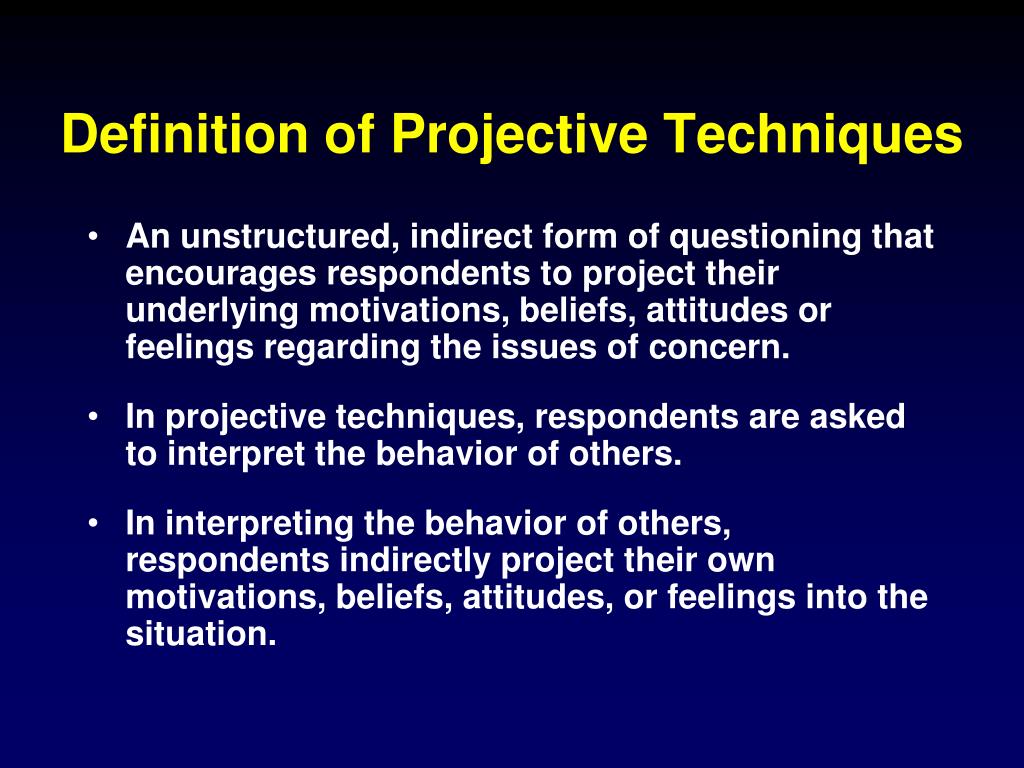 Definition of Projective Techniques

• An unstructured, indirect form of questioning that encourages respondents to project their underlying motivations, beliefs, attitudes or feelings regarding the issues of concern.

• In projective techniques, respondents are asked to interpret the behavior of others.

• In interpreting the behavior of others, respondents indirectly project their own motivations, beliefs, attitudes, or feelings into the situation.